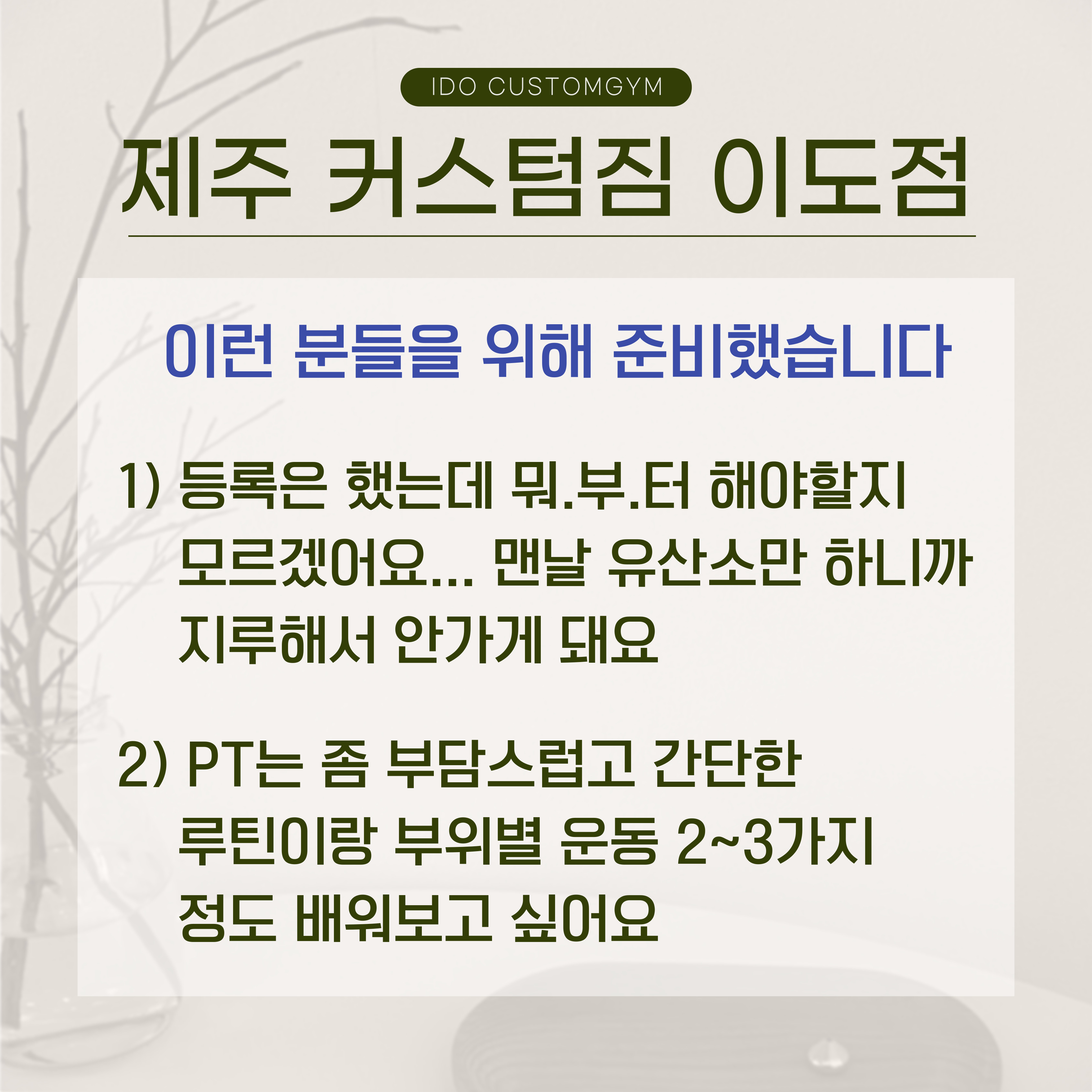 IDO CUSTOMGYM

제주 커스텀짐 이도점

이런 분들을 위해 준비했습니다

1) 등록은 했는데 뭐.부.터 해야할지 모르겠어요... 맨날 유산소만 하니까 지루해서 안가게 돼요

2) PT는 좀 부담스럽고 간단한 루틴이랑 부위별 운동 2~3가지 정도 배워보고 싶어요